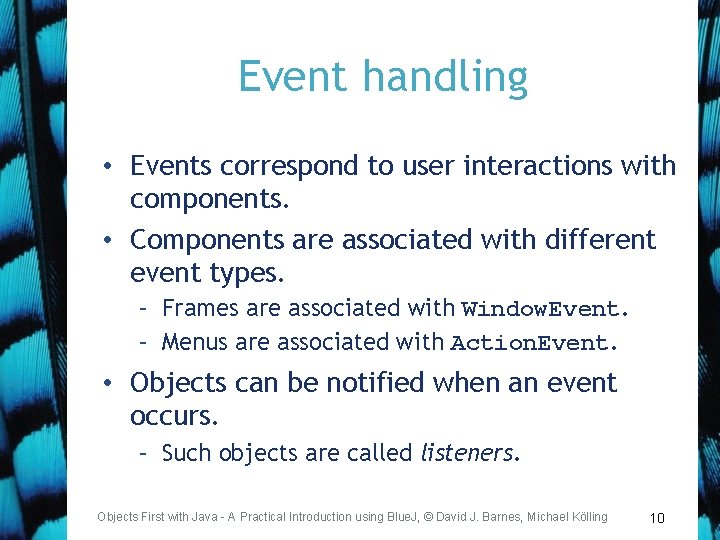 Event handling

• Events correspond to user interactions with components.

• Components are associated with different event types.
– Frames are associated with WindowEvent.
– Menus are associated with ActionEvent.

• Objects can be notified when an event occurs.
– Such objects are called listeners.

Objects First with Java - A Practical Introduction using BlueJ, © David J. Barnes, Michael Kölling

10